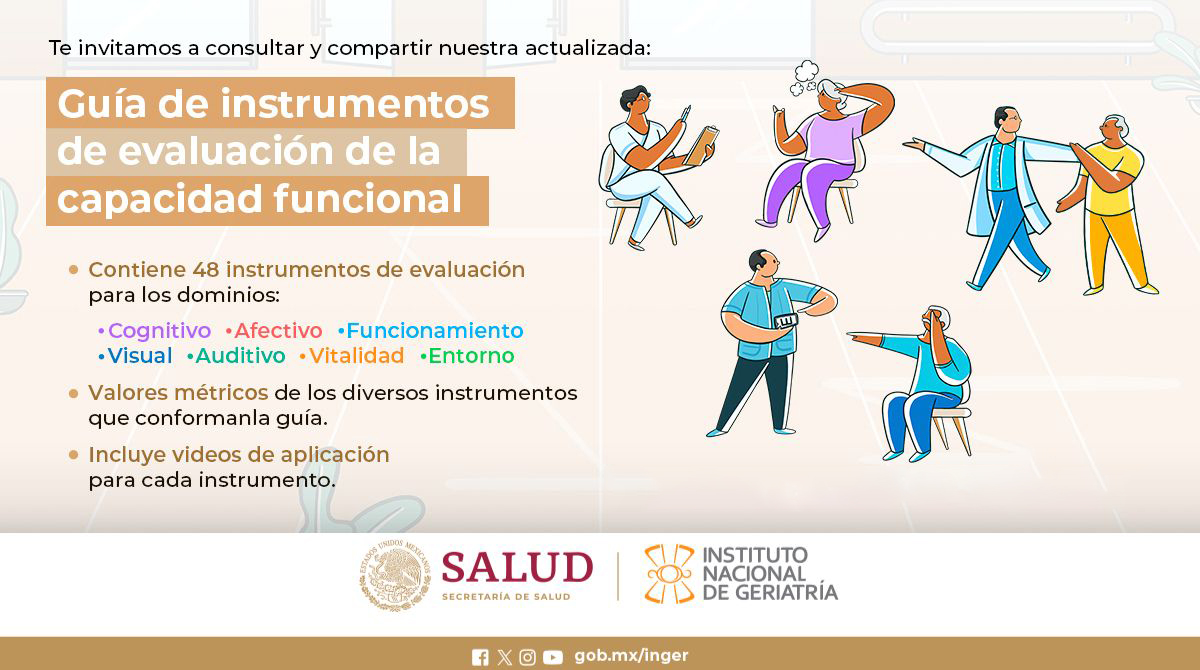 Te invitamos a consultar y compartir nuestra actualizada:

Guía de instrumentos de evaluación de la capacidad funcional

• Contiene 48 instrumentos de evaluación para los dominios:

•Cognitivo •Afectivo •Funcionamiento •Visual •Auditivo •Vitalidad •Entorno

• Valores métricos de los diversos instrumentos que conformanla guía.

• Incluye videos de aplicación para cada instrumento.

ESTADOS UNIDOS MEXICANOS

SALUD
SECRETARÍA DE SALUD

INSTITUTO NACIONAL DE GERIATRÍA

gob.mx/inger